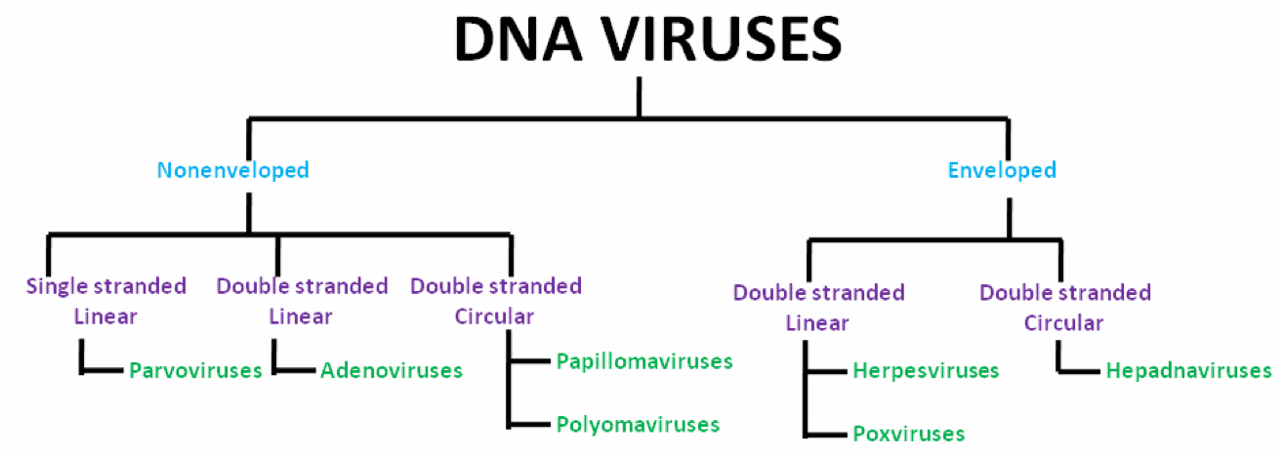 DNA VIRUSES

Nonenveloped

Single stranded Linear

Parvoviruses

Double stranded Linear

Adenoviruses

Double stranded Circular

Papillomaviruses

Polyomaviruses

Enveloped

Double stranded Linear

Herpesviruses

Poxviruses

Double stranded Circular

Hepadnaviruses